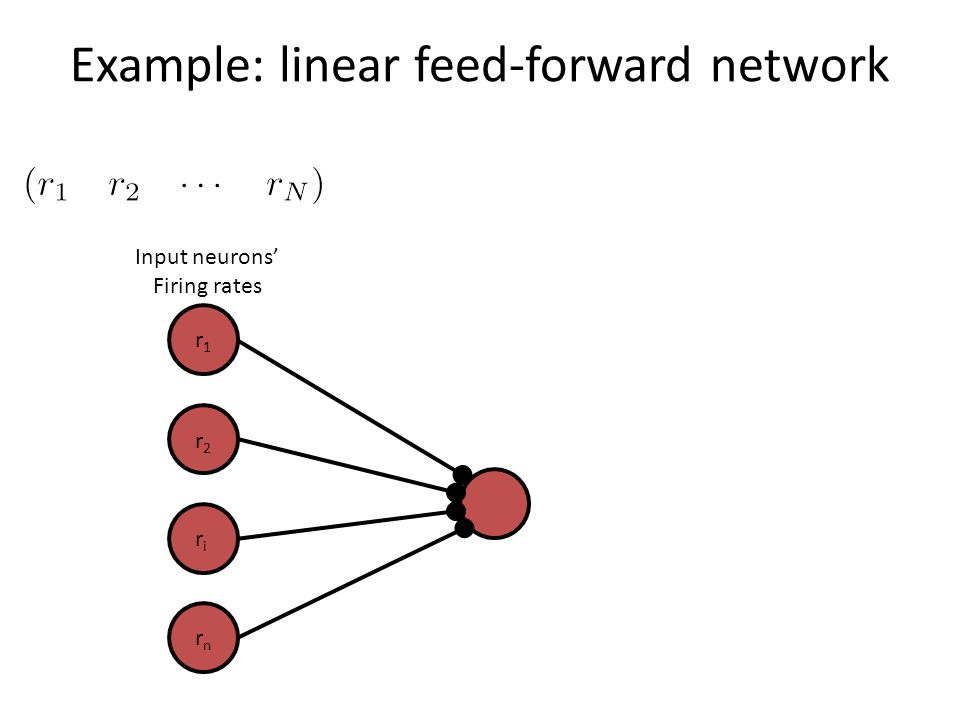 Example: linear feed-forward network

$(r_1 \quad r_2 \quad \cdots \quad r_N)$

Input neurons'
Firing rates

$r_1$

$r_2$

$r_i$

$r_n$